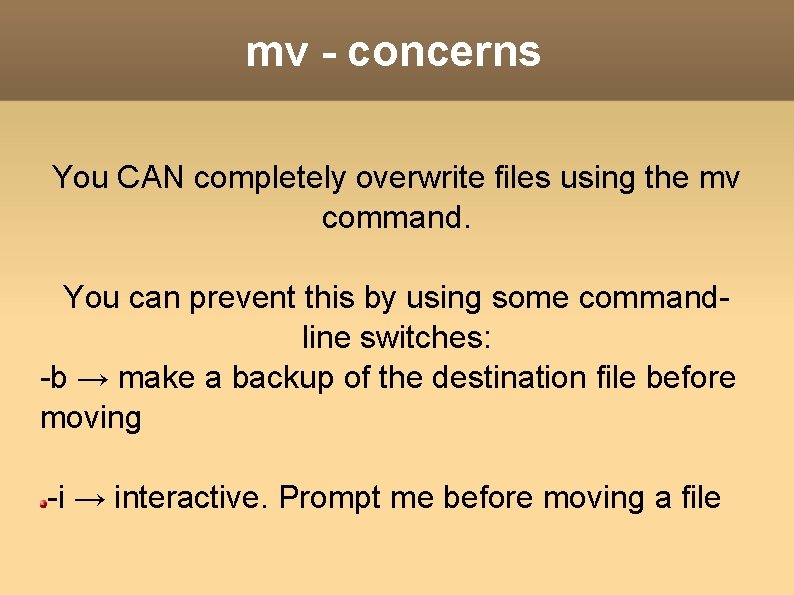 mv - concerns

You CAN completely overwrite files using the mv command.

You can prevent this by using some command-line switches:
-b → make a backup of the destination file before moving

-i → interactive. Prompt me before moving a file